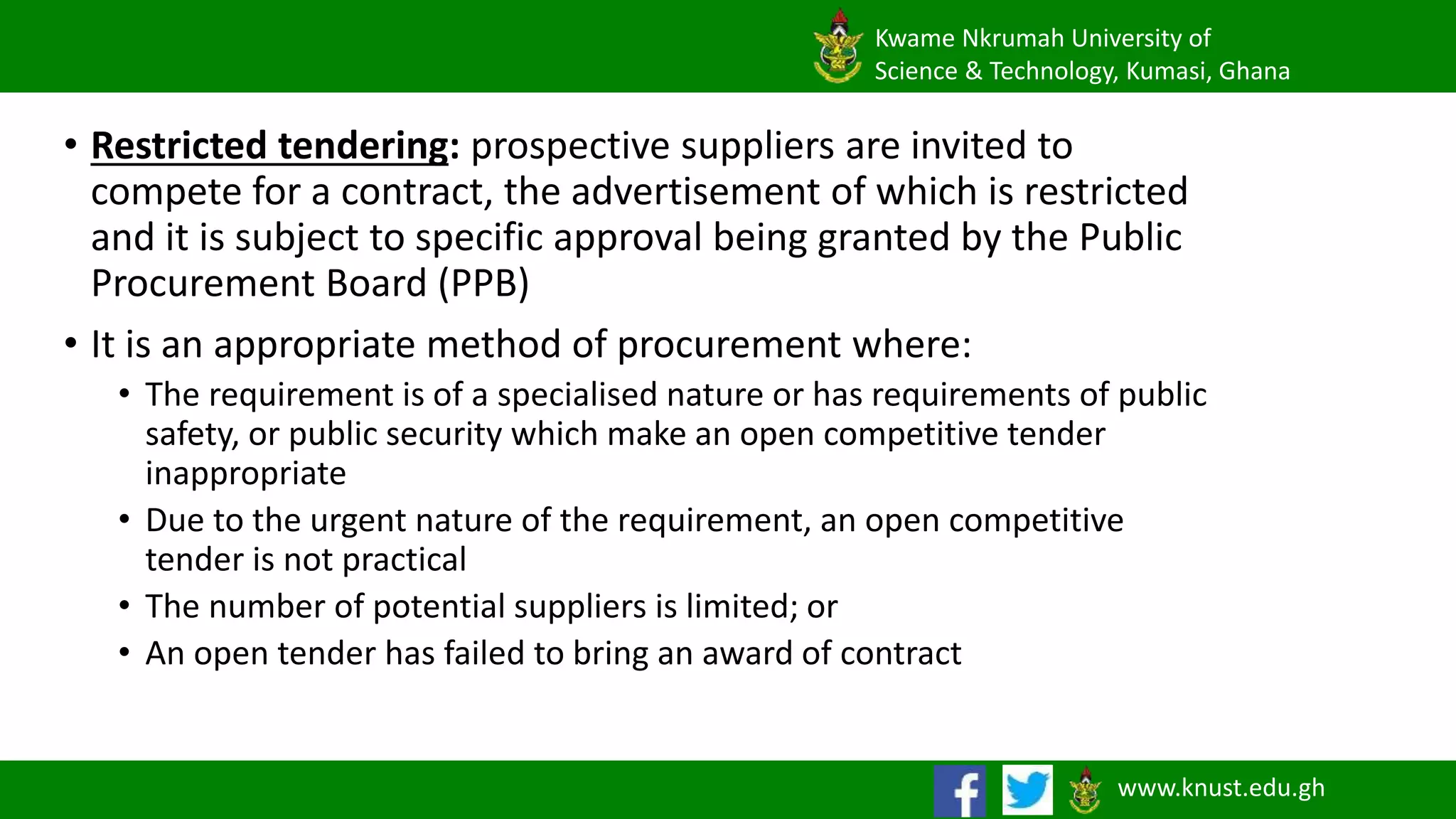 Kwame Nkrumah University of Science & Technology, Kumasi, Ghana

• Restricted tendering: prospective suppliers are invited to compete for a contract, the advertisement of which is restricted and it is subject to specific approval being granted by the Public Procurement Board (PPB)

• It is an appropriate method of procurement where:
  • The requirement is of a specialised nature or has requirements of public safety, or public security which make an open competitive tender inappropriate
  • Due to the urgent nature of the requirement, an open competitive tender is not practical
  • The number of potential suppliers is limited; or
  • An open tender has failed to bring an award of contract

www.knust.edu.gh